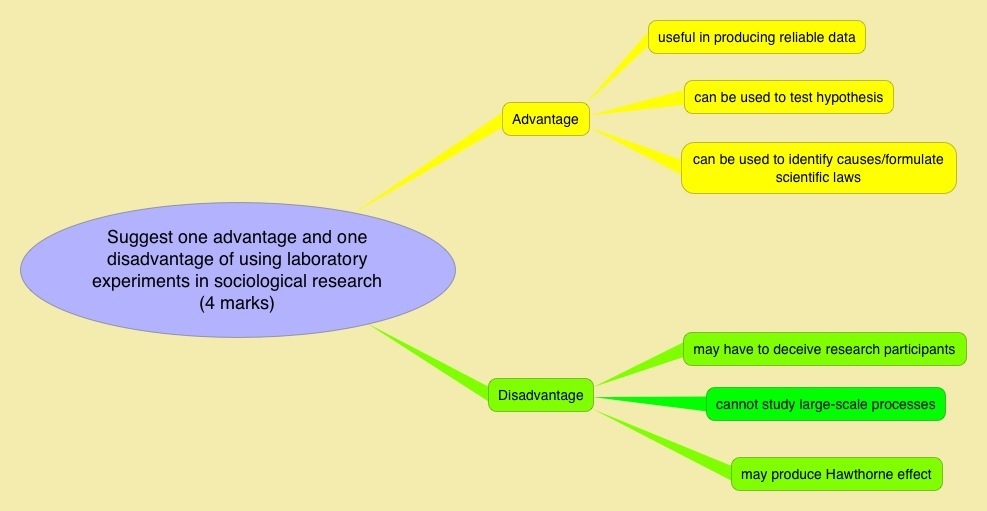 Suggest one advantage and one disadvantage of using laboratory experiments in sociological research (4 marks)

Advantage

useful in producing reliable data

can be used to test hypothesis

can be used to identify causes/formulate scientific laws

Disadvantage

may have to deceive research participants

cannot study large-scale processes

may produce Hawthorne effect